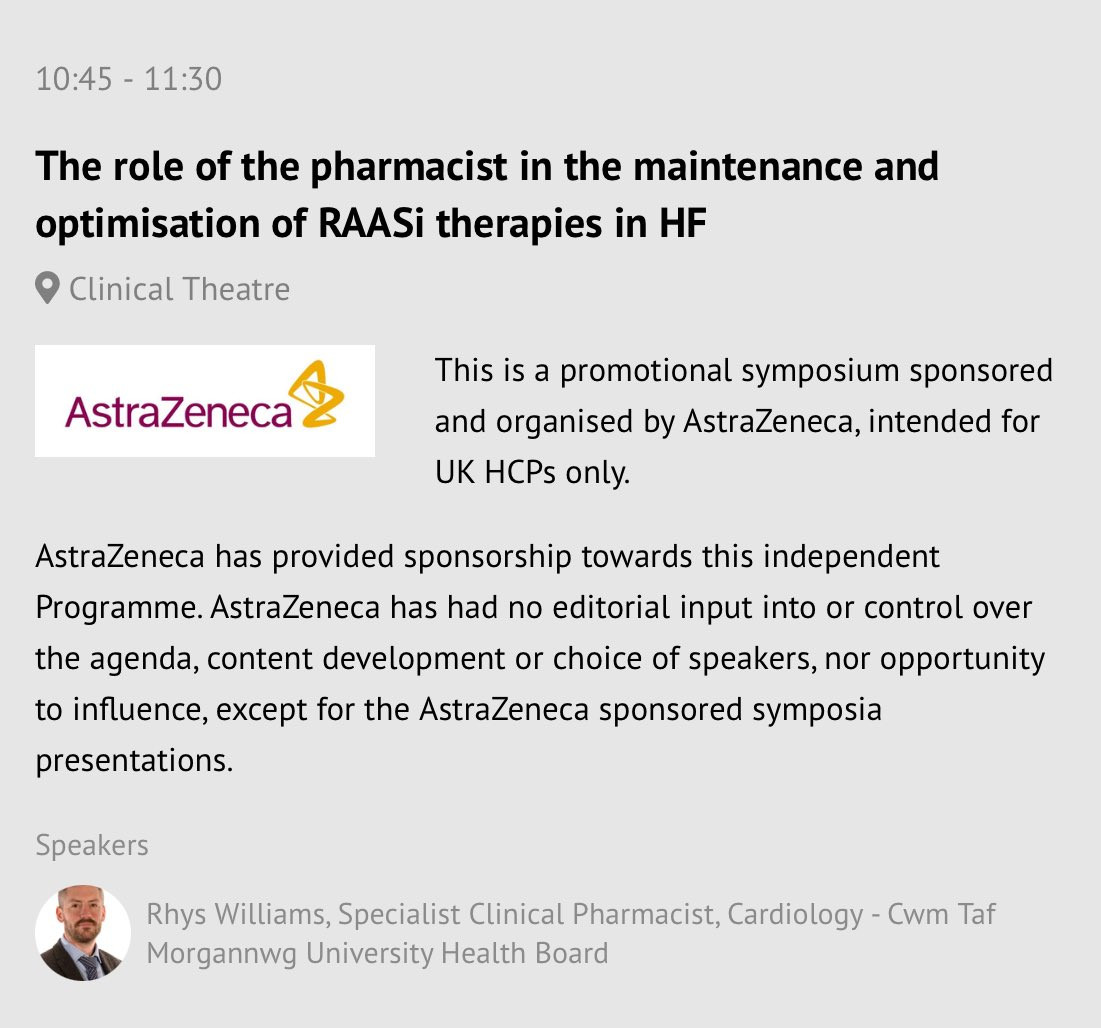 10:45 - 11:30

The role of the pharmacist in the maintenance and optimisation of RAASi therapies in HF

Clinical Theatre

AstraZeneca

This is a promotional symposium sponsored and organised by AstraZeneca, intended for UK HCPs only.

AstraZeneca has provided sponsorship towards this independent Programme. AstraZeneca has had no editorial input into or control over the agenda, content development or choice of speakers, nor opportunity to influence, except for the AstraZeneca sponsored symposia presentations.

Speakers

Rhys Williams, Specialist Clinical Pharmacist, Cardiology - Cwm Taf Morgannwg University Health Board